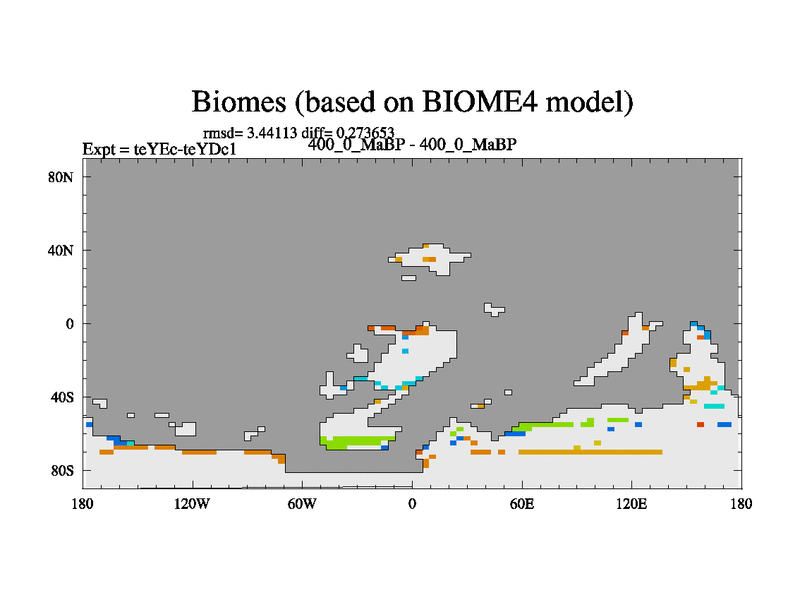 Biomes (based on BIOME4 model)

rmsd= 3.44113 diff= 0.273653

Expt = teYEc-teYDc1

400_0_MaBP - 400_0_MaBP

80N
40N
0
40S
80S

180
120W
60W
0
60E
120E
180